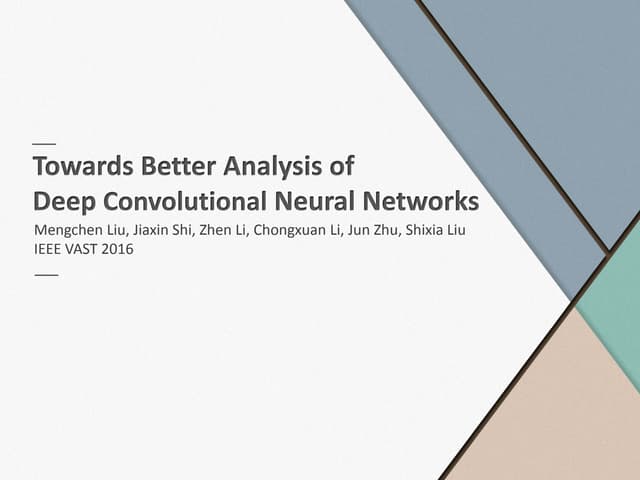 Towards Better Analysis of Deep Convolutional Neural Networks

Mengchen Liu, Jiaxin Shi, Zhen Li, Chongxuan Li, Jun Zhu, Shixia Liu
IEEE VAST 2016